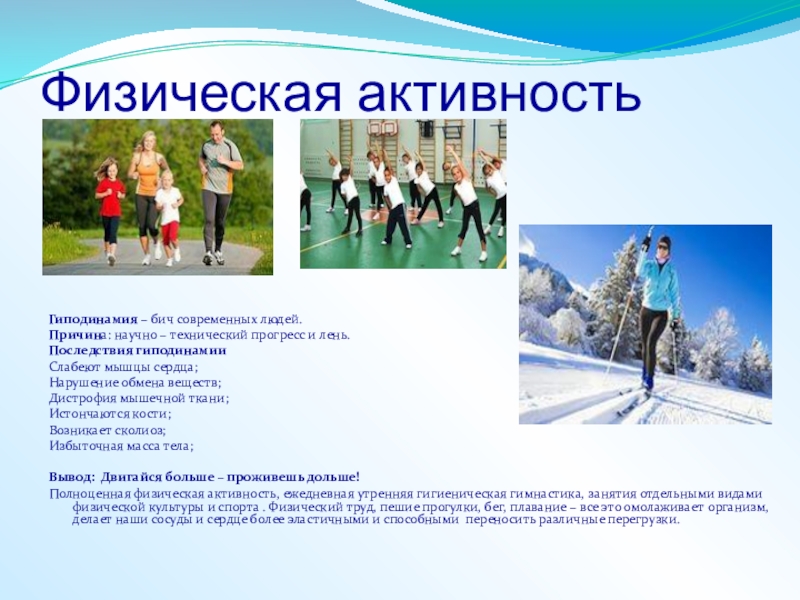 Физическая активность

Гиподинамия – бич современных людей.
Причина: научно – технический прогресс и лень.
Последствия гиподинамии
Слабеют мышцы сердца;
Нарушение обмена веществ;
Дистрофия мышечной ткани;
Истончаются кости;
Возникает сколиоз;
Избыточная масса тела;

Вывод: Двигайся больше – проживешь дольше!
Полноценная физическая активность, ежедневная утренняя гигиеническая гимнастика, занятия отдельными видами физической культуры и спорта . Физический труд, пешие прогулки, бег, плавание – все это омолаживает организм, делает наши сосуды и сердце более эластичными и способными переносить различные перегрузки.